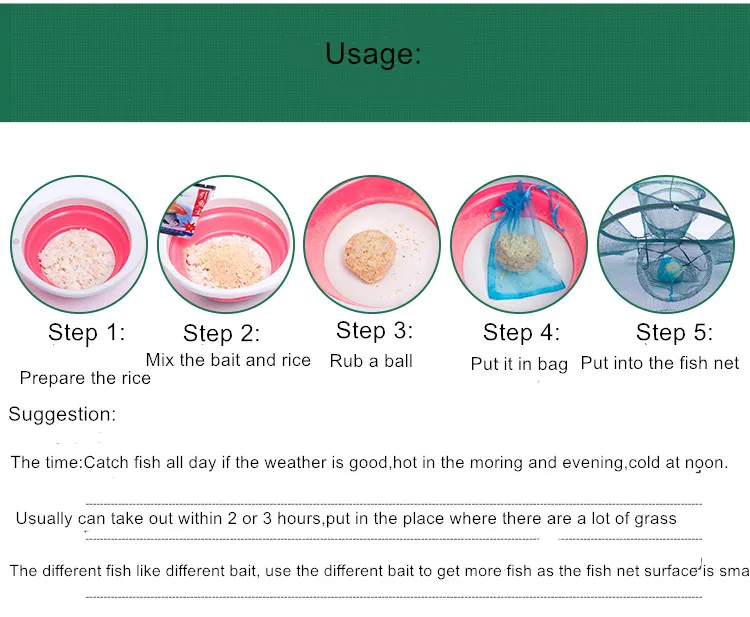 Usage:

Step 1:
Prepare the rice

Step 2:
Mix the bait and rice

Step 3:
Rub a ball

Step 4:
Put it in bag

Step 5:
Put into the fish net

Suggestion:

The time:Catch fish all day if the weather is good,hot in the moring and evening,cold at noon.

Usually can take out within 2 or 3 hours,put in the place where there are a lot of grass

The different fish like different bait, use the different bait to get more fish as the fish net surface is sma